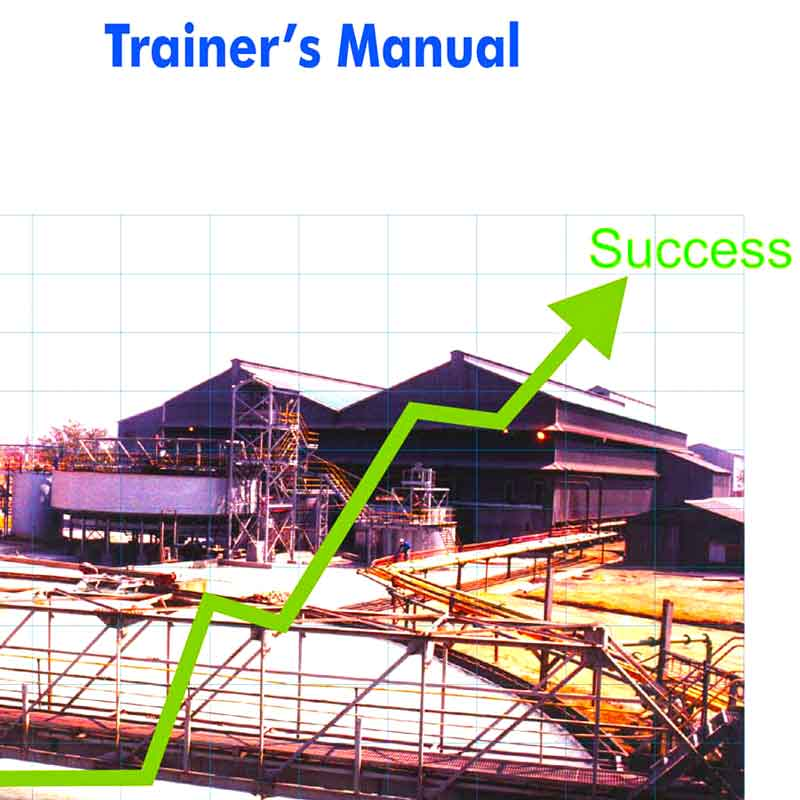 Trainer's Manual

Success